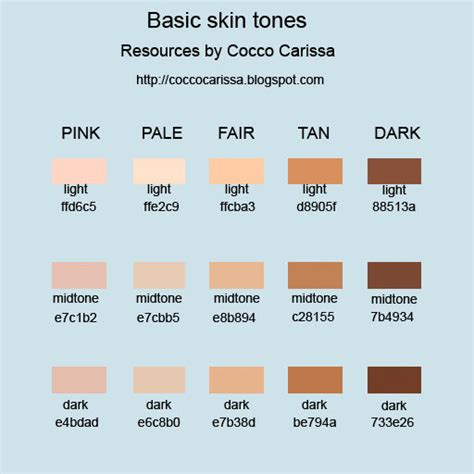 Basic skin tones

Resources by Cocco Carissa

http://coccocarissa.blogspot.com

| PINK | PALE | FAIR | TAN | DARK |
|---|---|---|---|---|
| light ffd6c5 | light ffe2c9 | light ffcba3 | light d8905f | light 88513a |
| midtone e7c1b2 | midtone e7cbb5 | midtone e8b894 | midtone c28155 | midtone 7b4934 |
| dark e4bdad | dark e6c8b0 | dark e7b38d | dark be794a | dark 733e26 |